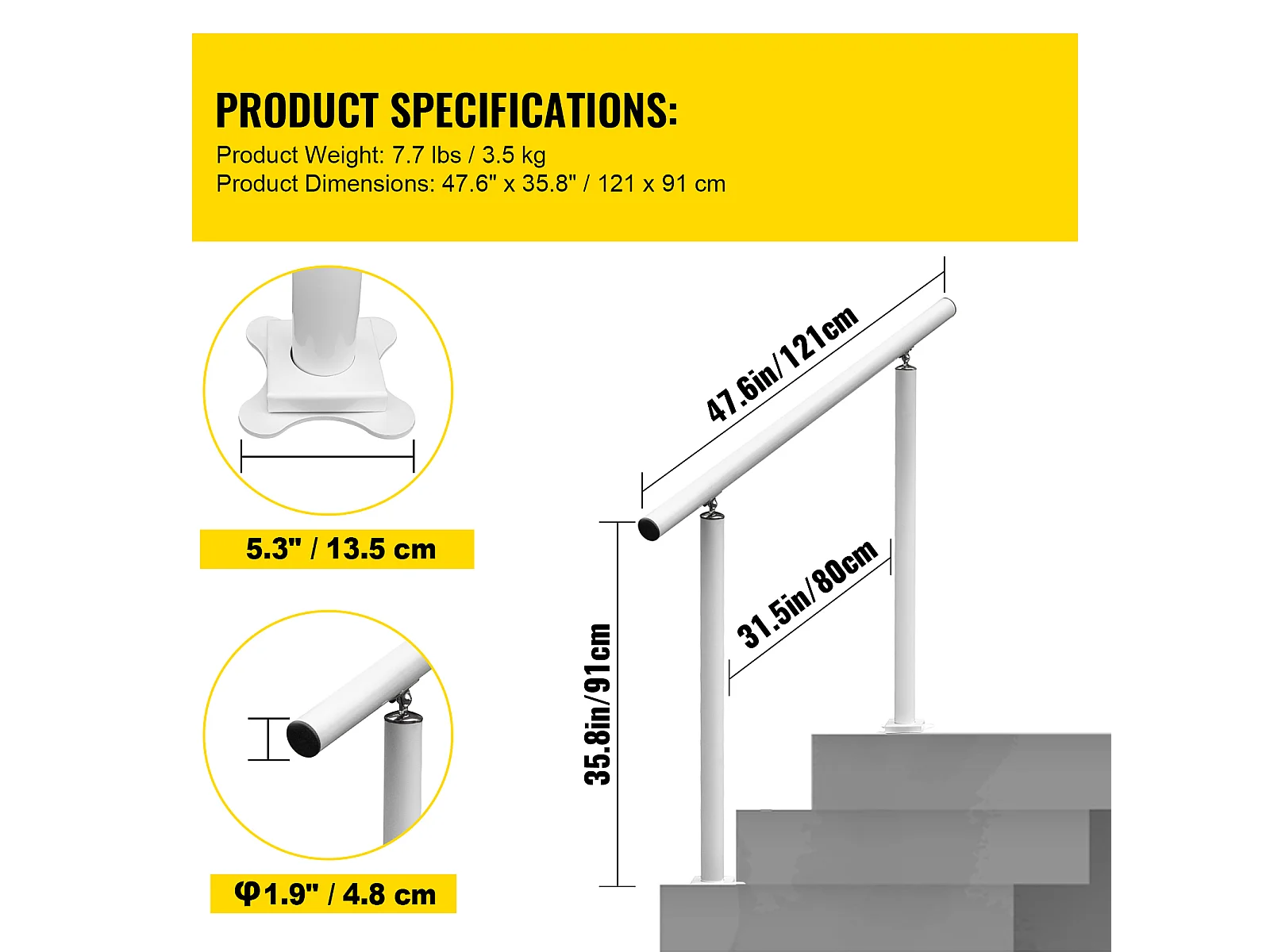 PRODUCT SPECIFICATIONS:
Product Weight: 7.7 lbs / 3.5 kg
Product Dimensions: 47.6" x 35.8" / 121 x 91 cm

5.3" / 13.5 cm

φ1.9" / 4.8 cm

47.6in/121cm

31.5in/80cm

35.8in/91cm